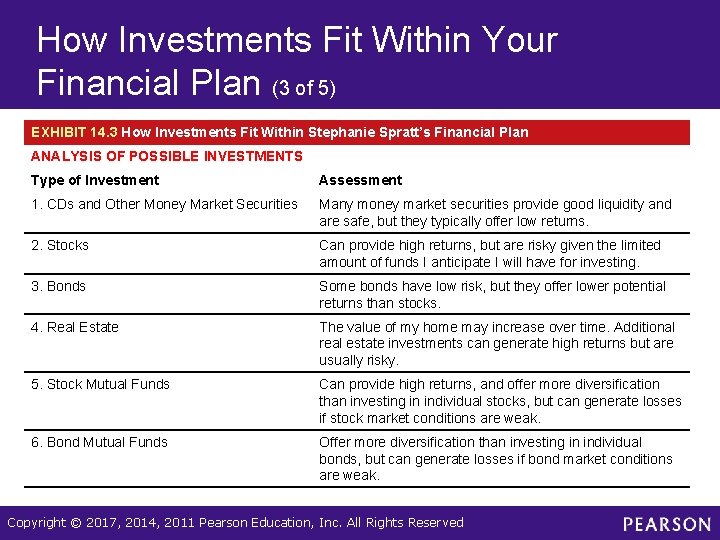 How Investments Fit Within Your Financial Plan (3 of 5)

EXHIBIT 14.3 How Investments Fit Within Stephanie Spratt's Financial Plan

ANALYSIS OF POSSIBLE INVESTMENTS

| Type of Investment | Assessment |
|---|---|
| 1. CDs and Other Money Market Securities | Many money market securities provide good liquidity and are safe, but they typically offer low returns. |
| 2. Stocks | Can provide high returns, but are risky given the limited amount of funds I anticipate I will have for investing. |
| 3. Bonds | Some bonds have low risk, but they offer lower potential returns than stocks. |
| 4. Real Estate | The value of my home may increase over time. Additional real estate investments can generate high returns but are usually risky. |
| 5. Stock Mutual Funds | Can provide high returns, and offer more diversification than investing in individual stocks, but can generate losses if stock market conditions are weak. |
| 6. Bond Mutual Funds | Offer more diversification than investing in individual bonds, but can generate losses if bond market conditions are weak. |

Copyright © 2017, 2014, 2011 Pearson Education, Inc. All Rights Reserved

PEARSON